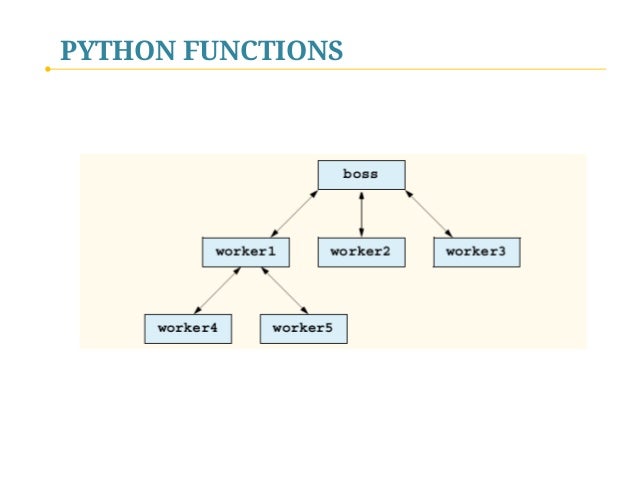 PYTHON FUNCTIONS

boss

worker1

worker2

worker3

worker4

worker5